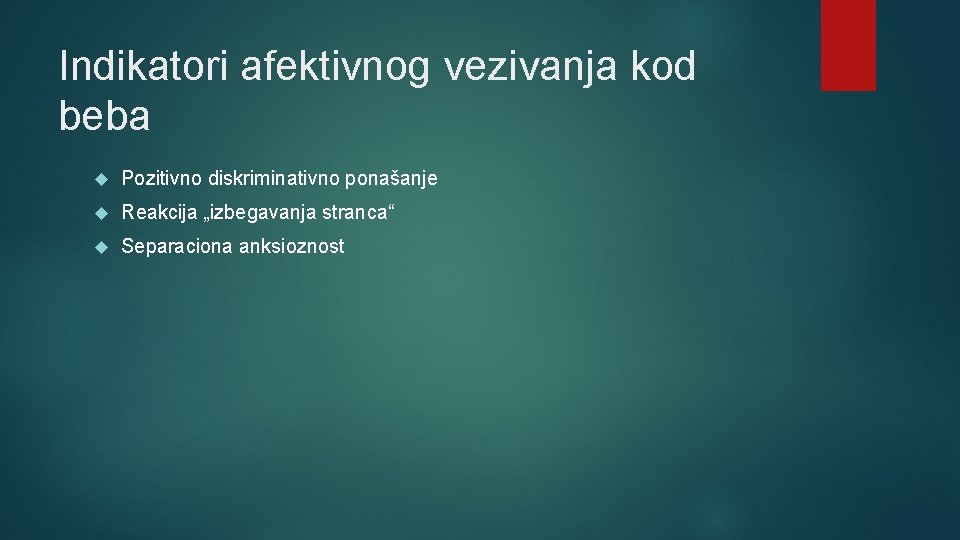 Indikatori afektivnog vezivanja kod beba

Pozitivno diskriminativno ponašanje

Reakcija „izbegavanja stranca“

Separaciona anksioznost